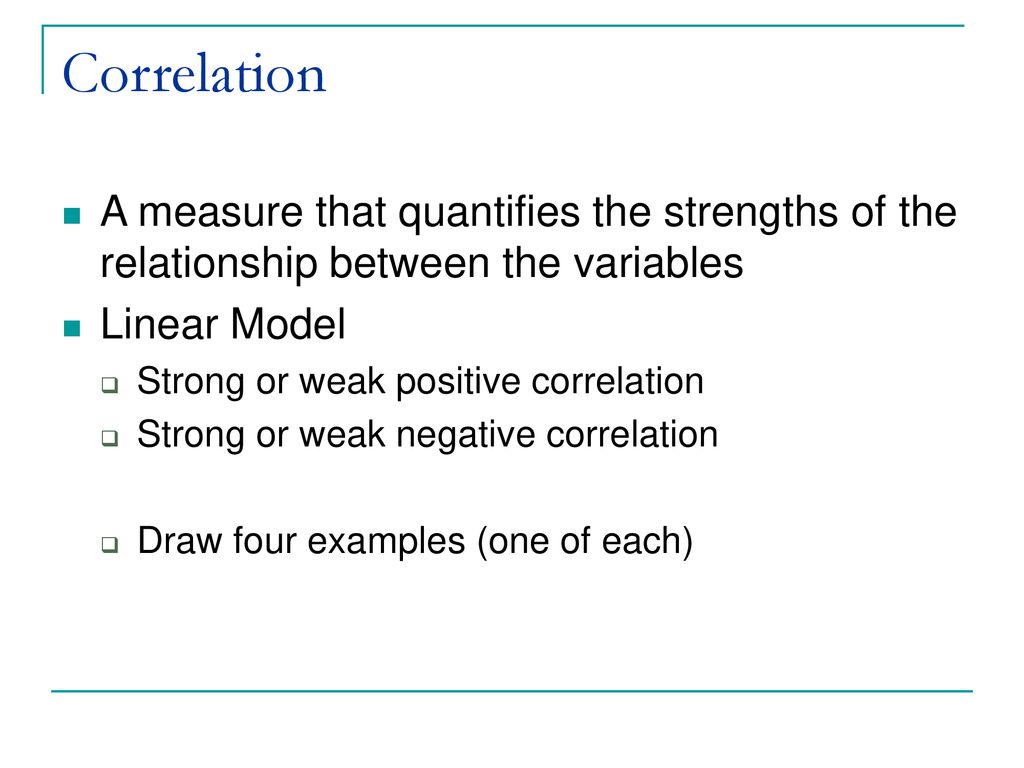 Correlation

A measure that quantifies the strengths of the relationship between the variables

Linear Model

Strong or weak positive correlation

Strong or weak negative correlation

Draw four examples (one of each)